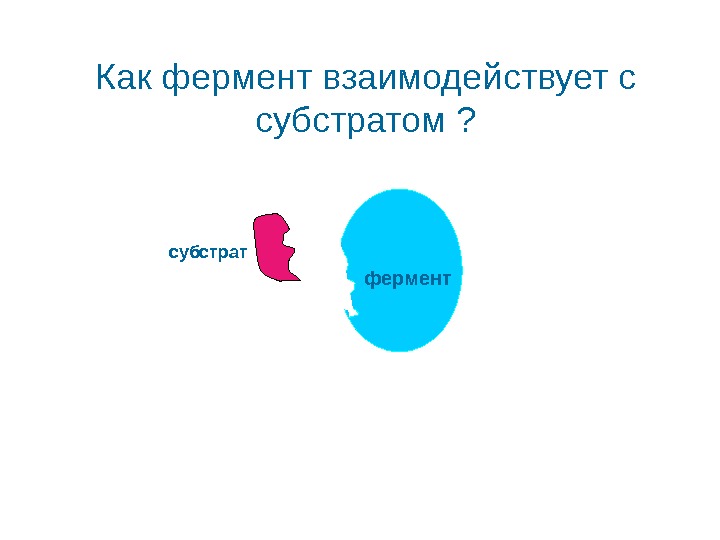 Как фермент взаимодействует с субстратом ?

субстрат

фермент